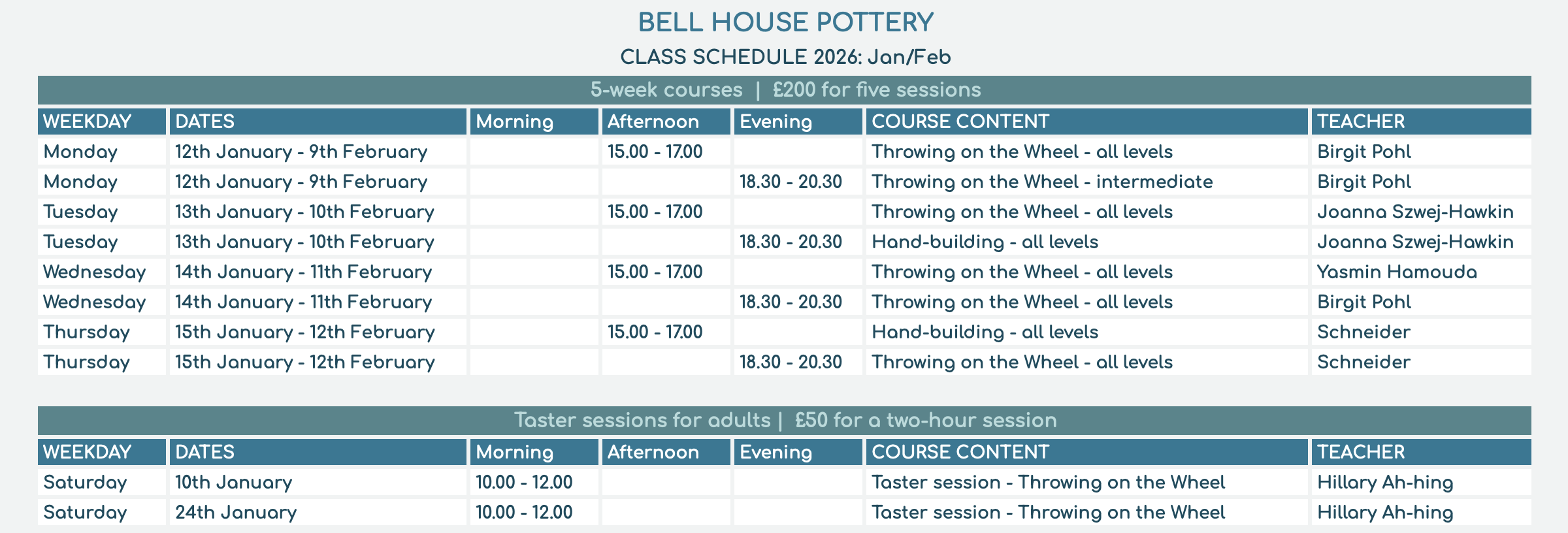 BELL HOUSE POTTERY

CLASS SCHEDULE 2026: Jan/Feb

5-week courses | £200 for five sessions

| WEEKDAY | DATES | Morning | Afternoon | Evening | COURSE CONTENT | TEACHER |
|---|---|---|---|---|---|---|
| Monday | 12th January - 9th February | | 15.00 - 17.00 | | Throwing on the Wheel - all levels | Birgit Pohl |
| Monday | 12th January - 9th February | | | 18.30 - 20.30 | Throwing on the Wheel - intermediate | Birgit Pohl |
| Tuesday | 13th January - 10th February | | 15.00 - 17.00 | | Throwing on the Wheel - all levels | Joanna Szwej-Hawkin |
| Tuesday | 13th January - 10th February | | | 18.30 - 20.30 | Hand-building - all levels | Joanna Szwej-Hawkin |
| Wednesday | 14th January - 11th February | | 15.00 - 17.00 | | Throwing on the Wheel - all levels | Yasmin Hamouda |
| Wednesday | 14th January - 11th February | | | 18.30 - 20.30 | Throwing on the Wheel - all levels | Birgit Pohl |
| Thursday | 15th January - 12th February | | 15.00 - 17.00 | | Hand-building - all levels | Schneider |
| Thursday | 15th January - 12th February | | | 18.30 - 20.30 | Throwing on the Wheel - all levels | Schneider |

Taster sessions for adults | £50 for a two-hour session

| WEEKDAY | DATES | Morning | Afternoon | Evening | COURSE CONTENT | TEACHER |
|---|---|---|---|---|---|---|
| Saturday | 10th January | 10.00 - 12.00 | | | Taster session - Throwing on the Wheel | Hillary Ah-hing |
| Saturday | 24th January | 10.00 - 12.00 | | | Taster session - Throwing on the Wheel | Hillary Ah-hing |